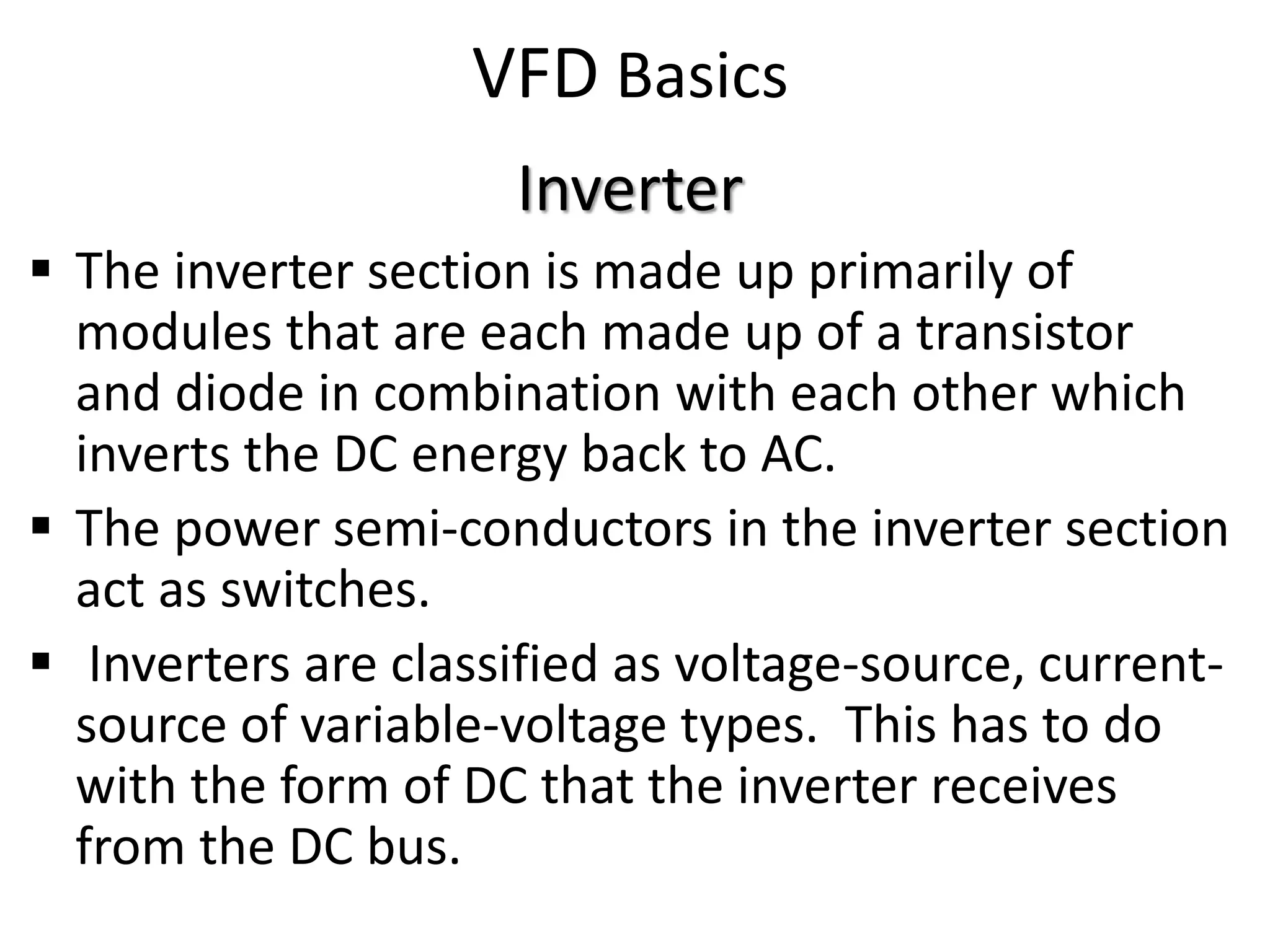 VFD Basics

Inverter

▪ The inverter section is made up primarily of modules that are each made up of a transistor and diode in combination with each other which inverts the DC energy back to AC.

▪ The power semi-conductors in the inverter section act as switches.

▪ Inverters are classified as voltage-source, current-source of variable-voltage types. This has to do with the form of DC that the inverter receives from the DC bus.